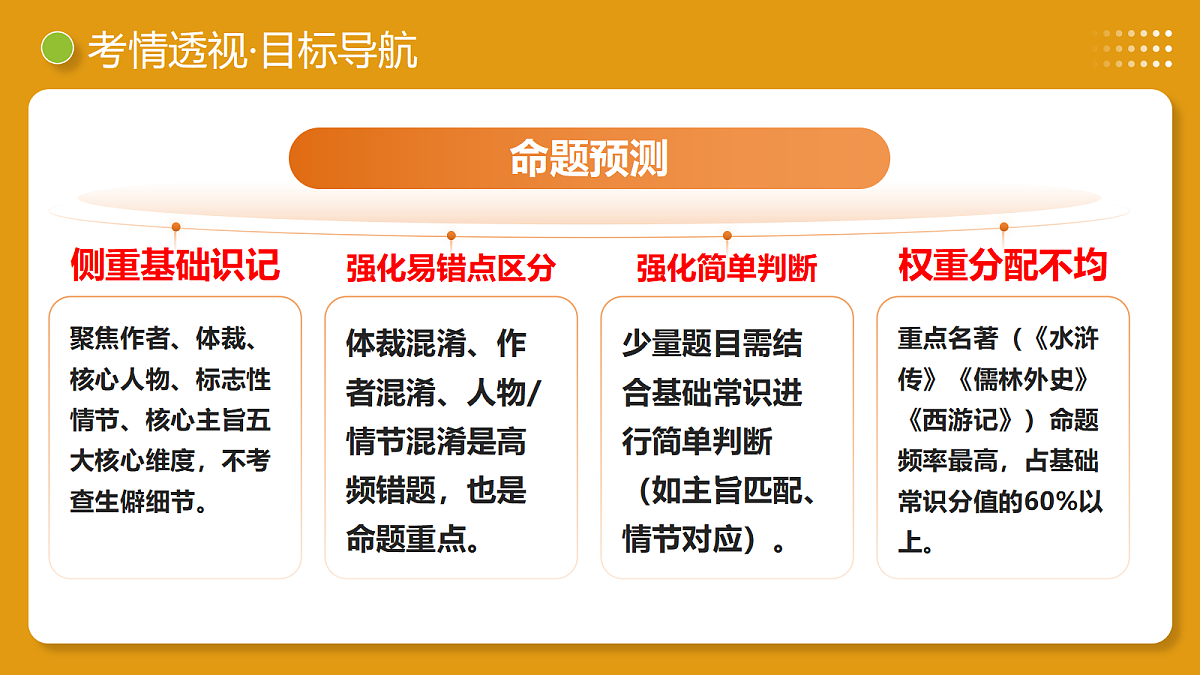 考情透视·目标导航

命题预测

侧重基础识记

聚焦作者、体裁、核心人物、标志性情节、核心主旨五大核心维度，不考查生僻细节。

强化易错点区分

体裁混淆、作者混淆、人物/情节混淆是高频错题，也是命题重点。

强化简单判断

少量题目需结合基础常识进行简单判断（如主旨匹配、情节对应）。

权重分配不均

重点名著（《水浒传》《儒林外史》《西游记》）命题频率最高，占基础常识分值的60%以上。